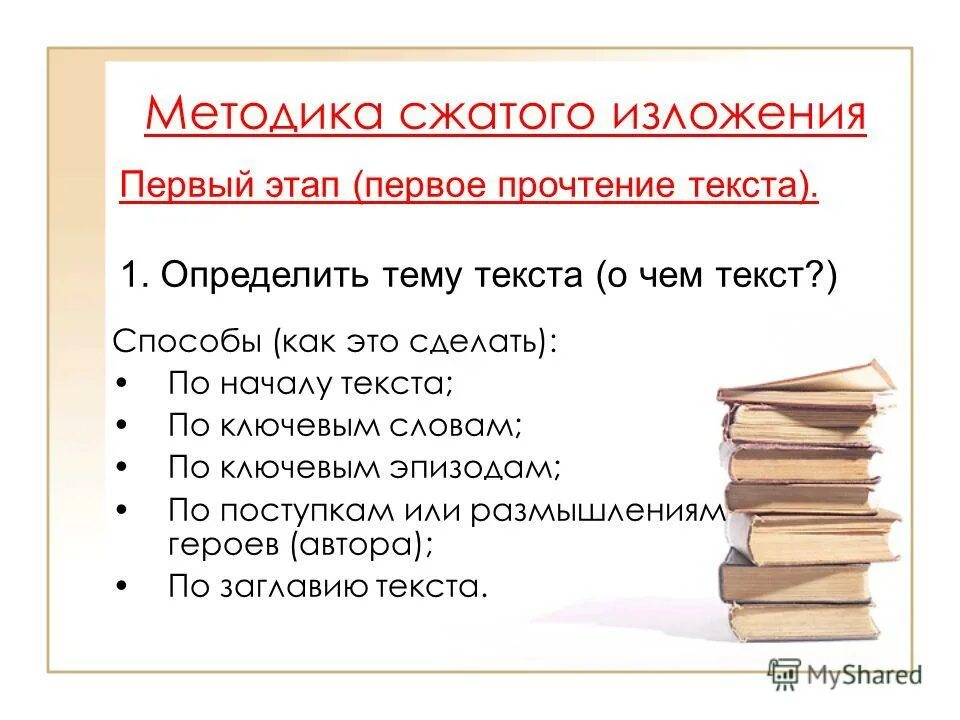 Методика сжатого изложения

Первый этап (первое прочтение текста).

1. Определить тему текста (о чем текст?)

Способы (как это сделать):
• По началу текста;
• По ключевым словам;
• По ключевым эпизодам;
• По поступкам или размышлениям героев (автора);
• По заглавию текста.

MyShared